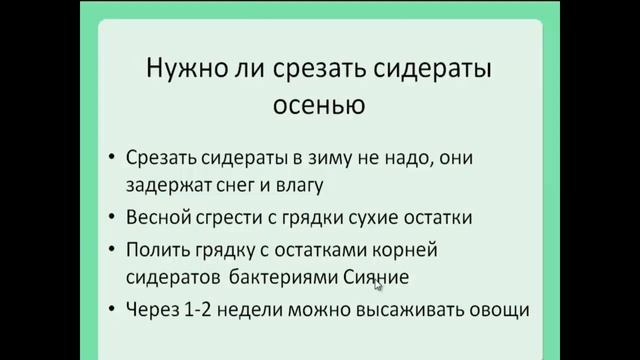 Нужно ли срезать сидераты осенью

• Срезать сидераты в зиму не надо, они задержат снег и влагу
• Весной сгрести с грядки сухие остатки
• Полить грядку с остатками корней сидератов бактериями Сияние
• Через 1-2 недели можно высаживать овощи